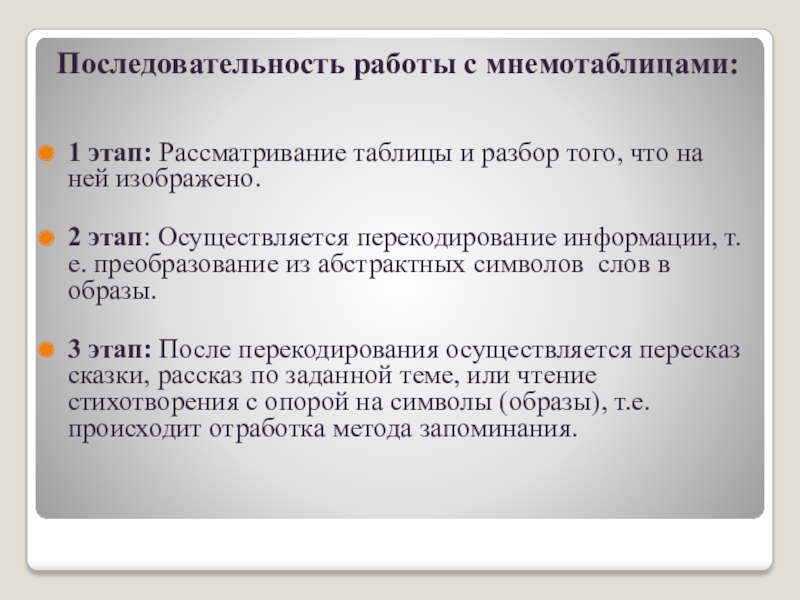 Последовательность работы с мнемотаблицами:

1 этап: Рассматривание таблицы и разбор того, что на ней изображено.

2 этап: Осуществляется перекодирование информации, т. е. преобразование из абстрактных символов слов в образы.

3 этап: После перекодирования осуществляется пересказ сказки, рассказ по заданной теме, или чтение стихотворения с опорой на символы (образы), т.е. происходит отработка метода запоминания.